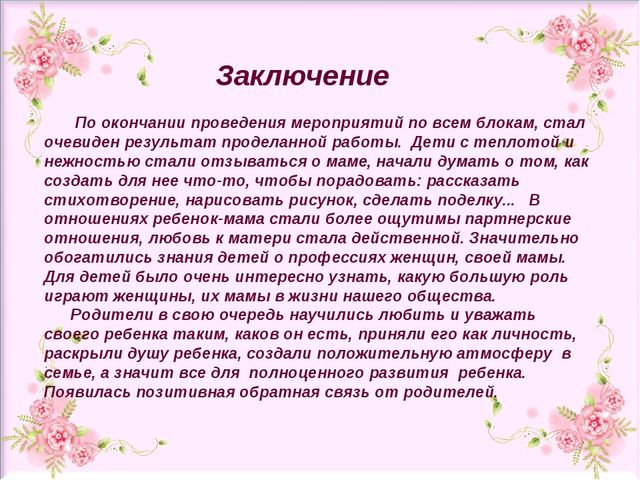 Заключение

По окончании проведения мероприятий по всем блокам, стал очевиден результат проделанной работы. Дети с теплотой и нежностью стали отзываться о маме, начали думать о том, как создать для нее что-то, чтобы порадовать: рассказать стихотворение, нарисовать рисунок, сделать поделку... В отношениях ребенок-мама стали более ощутимы партнерские отношения, любовь к матери стала действенной. Значительно обогатились знания детей о профессиях женщин, своей мамы. Для детей было очень интересно узнать, какую большую роль играют женщины, их мамы в жизни нашего общества.

Родители в свою очередь научились любить и уважать своего ребенка таким, каков он есть, приняли его как личность, раскрыли душу ребенка, создали положительную атмосферу в семье, а значит все для полноценного развития ребенка. Появилась позитивная обратная связь от родителей.